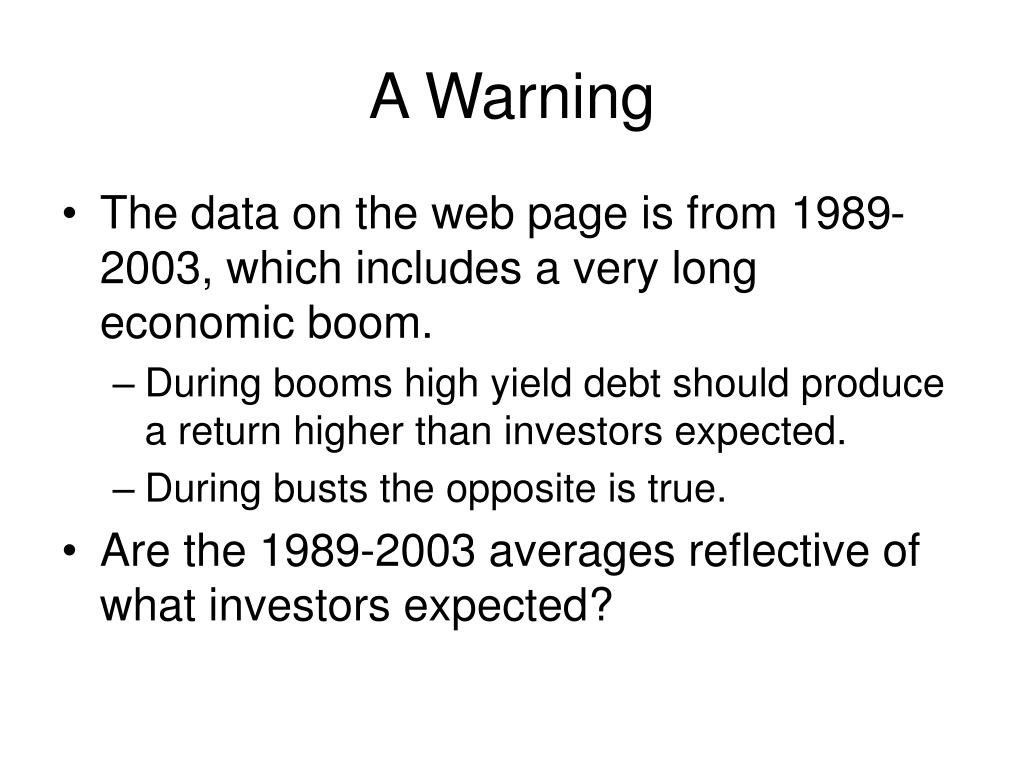 A Warning

• The data on the web page is from 1989-2003, which includes a very long economic boom.
– During booms high yield debt should produce a return higher than investors expected.
– During busts the opposite is true.
• Are the 1989-2003 averages reflective of what investors expected?